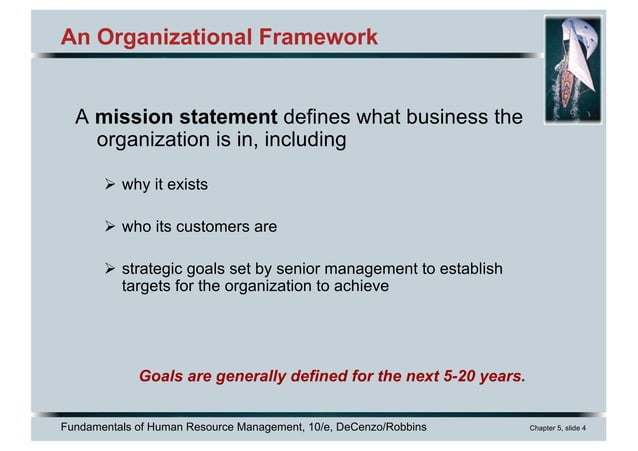 An Organizational Framework

A mission statement defines what business the organization is in, including

➢ why it exists

➢ who its customers are

➢ strategic goals set by senior management to establish targets for the organization to achieve

Goals are generally defined for the next 5-20 years.

Fundamentals of Human Resource Management, 10/e, DeCenzo/Robbins

Chapter 5, slide 4